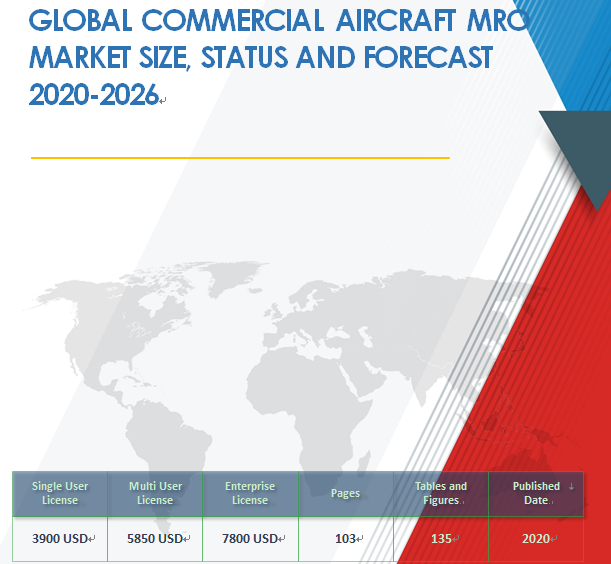 GLOBAL COMMERCIAL AIRCRAFT MRO MARKET SIZE, STATUS AND FORECAST 2020-2026

| Single User License | Multi User License | Enterprise License | Pages | Tables and Figures | Published Date |
|---|---|---|---|---|---|
| 3900 USD | 5850 USD | 7800 USD | 103 | 135 | 2020 |